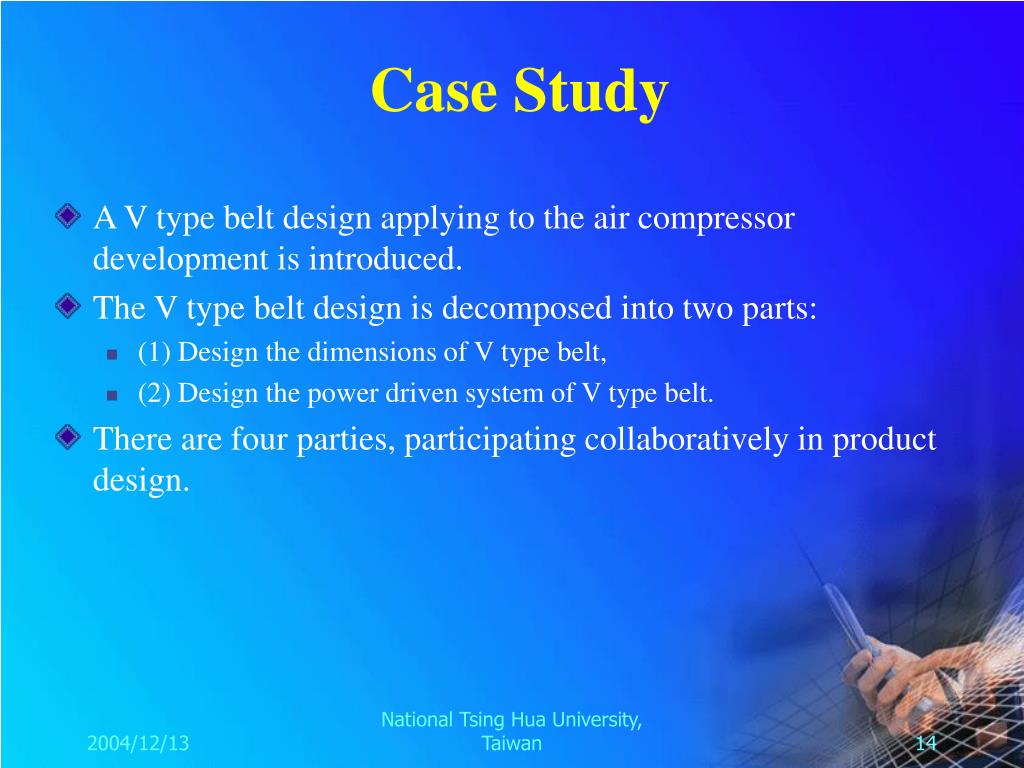 Case Study

A V type belt design applying to the air compressor development is introduced.

The V type belt design is decomposed into two parts:

(1) Design the dimensions of V type belt,

(2) Design the power driven system of V type belt.

There are four parties, participating collaboratively in product design.

2004/12/13

National Tsing Hua University, Taiwan

14